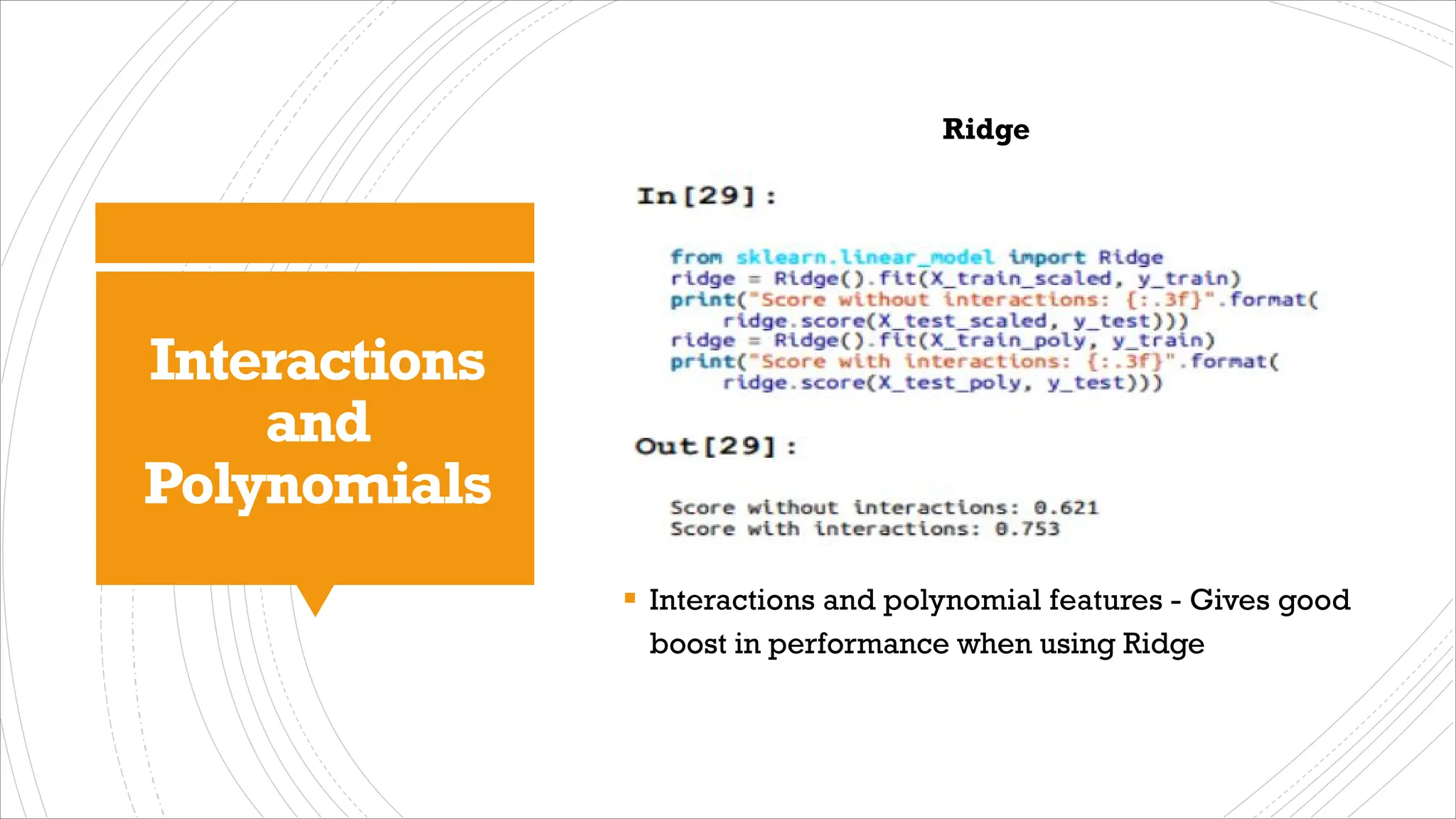 Interactions and Polynomials

Ridge

In[29]:

from sklearn.linear_model import Ridge
ridge = Ridge().fit(X_train_scaled, y_train)
print("Score without interactions: {:.3f}".format(
    ridge.score(X_test_scaled, y_test)))
ridge = Ridge().fit(X_train_poly, y_train)
print("Score with interactions: {:.3f}".format(
    ridge.score(X_test_poly, y_test)))

Out[29]:

Score without interactions: 0.621
Score with interactions: 0.753

▪ Interactions and polynomial features - Gives good boost in performance when using Ridge